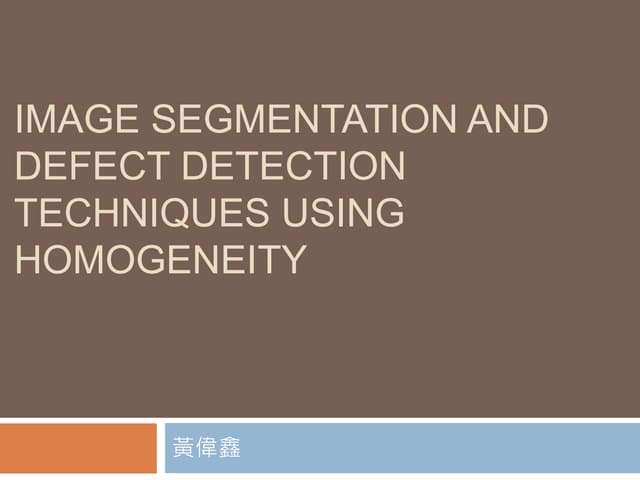 IMAGE SEGMENTATION AND DEFECT DETECTION TECHNIQUES USING HOMOGENEITY

黃偉鑫